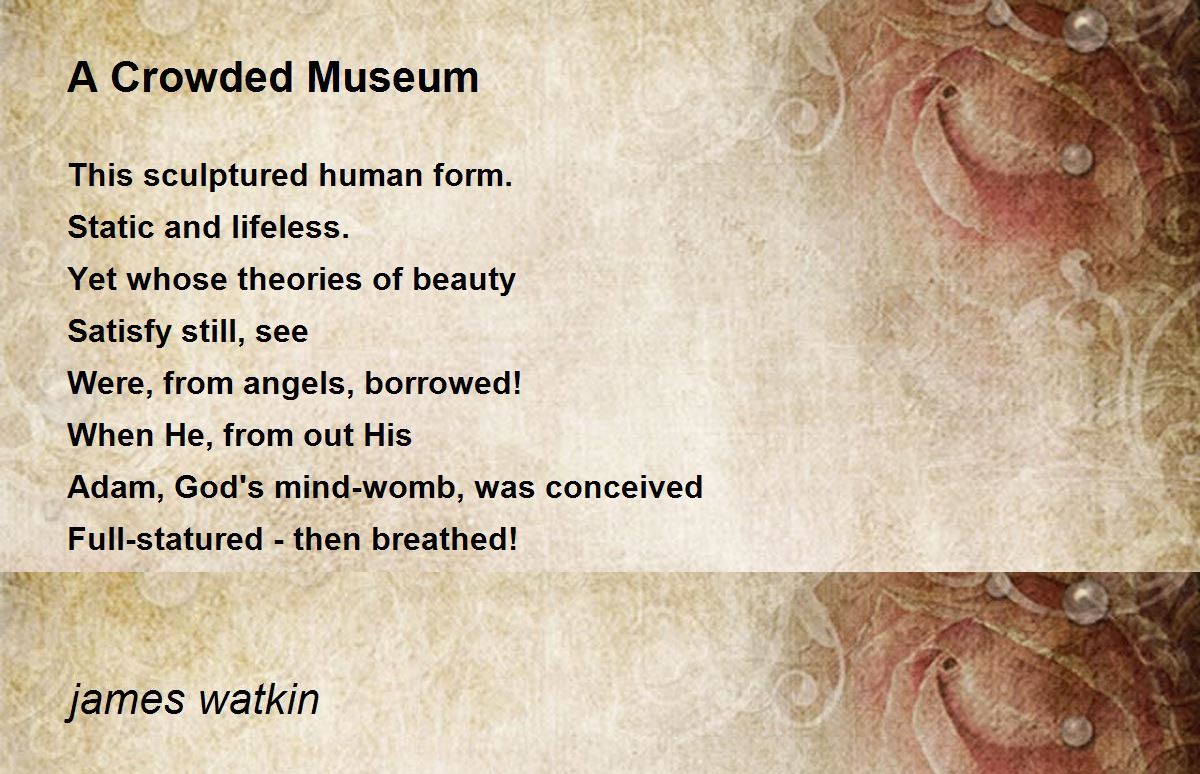 A Crowded Museum

This sculptured human form.
Static and lifeless.
Yet whose theories of beauty
Satisfy still, see
Were, from angels, borrowed!
When He, from out His
Adam, God's mind-womb, was conceived
Full-statured - then breathed!

james watkin